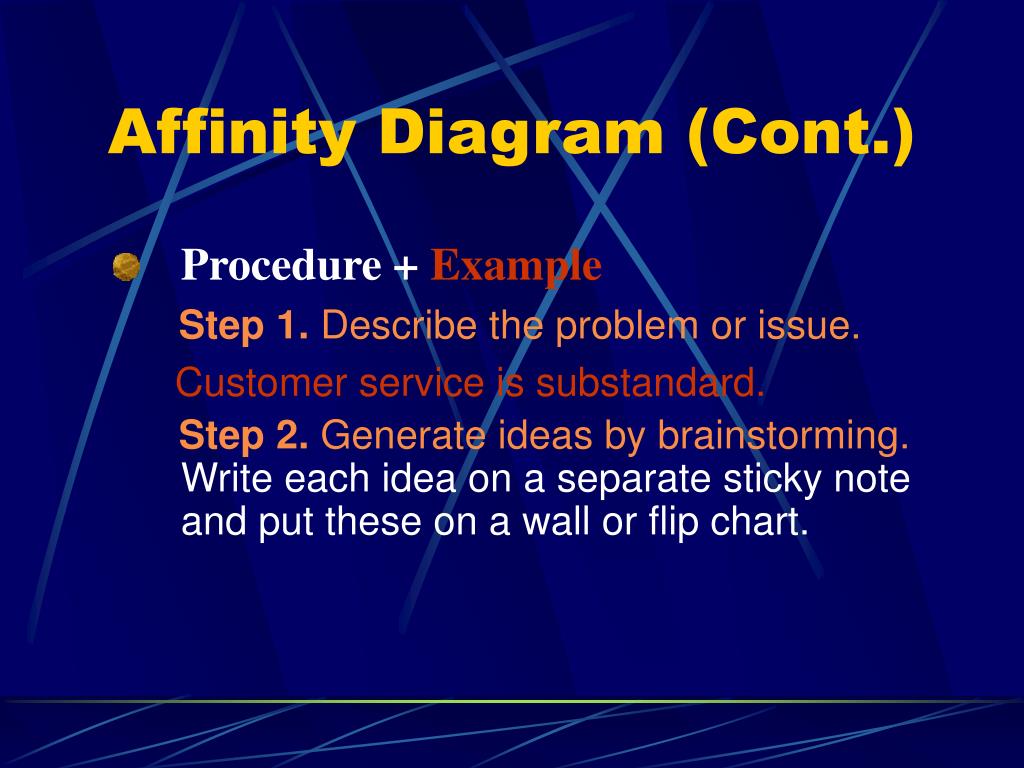 Affinity Diagram (Cont.)

Procedure + Example

Step 1. Describe the problem or issue.

Customer service is substandard.

Step 2. Generate ideas by brainstorming. Write each idea on a separate sticky note and put these on a wall or flip chart.